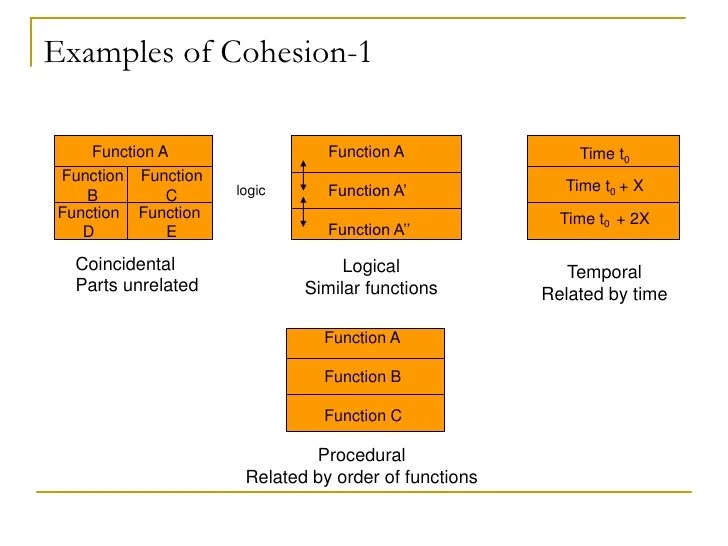 Examples of Cohesion-1

Function A

Function B

Function C

Function D

Function E

Coincidental
Parts unrelated

logic

Function A

Function A'

Function A''

Logical
Similar functions

Time $t_0$

Time $t_0$ + X

Time $t_0$ + 2X

Temporal
Related by time

Function A

Function B

Function C

Procedural
Related by order of functions